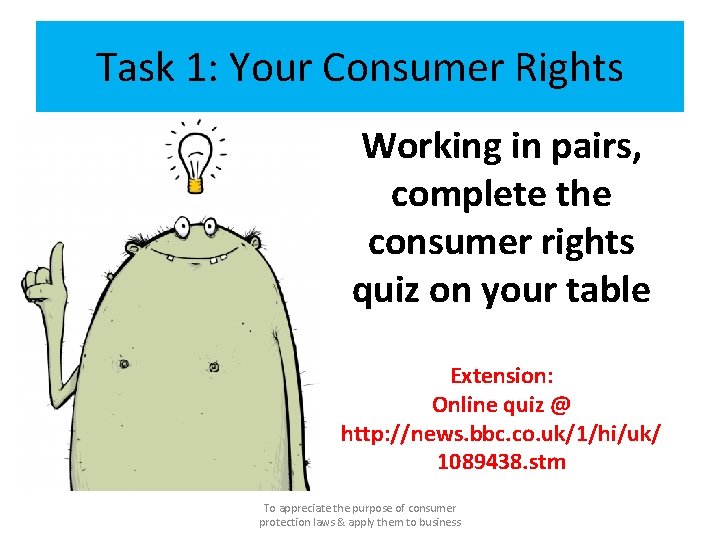 Task 1: Your Consumer Rights

Working in pairs, complete the consumer rights quiz on your table

Extension:
Online quiz @ http://news.bbc.co.uk/1/hi/uk/1089438.stm

To appreciate the purpose of consumer protection laws & apply them to business